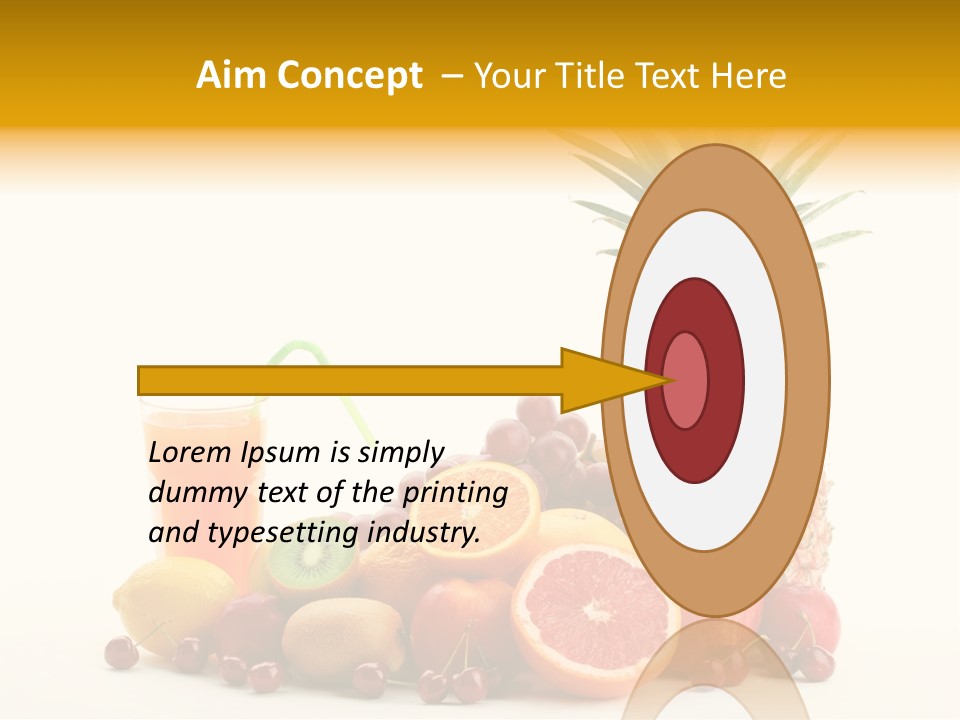 Aim Concept – Your Title Text Here

Lorem Ipsum is simply dummy text of the printing and typesetting industry.